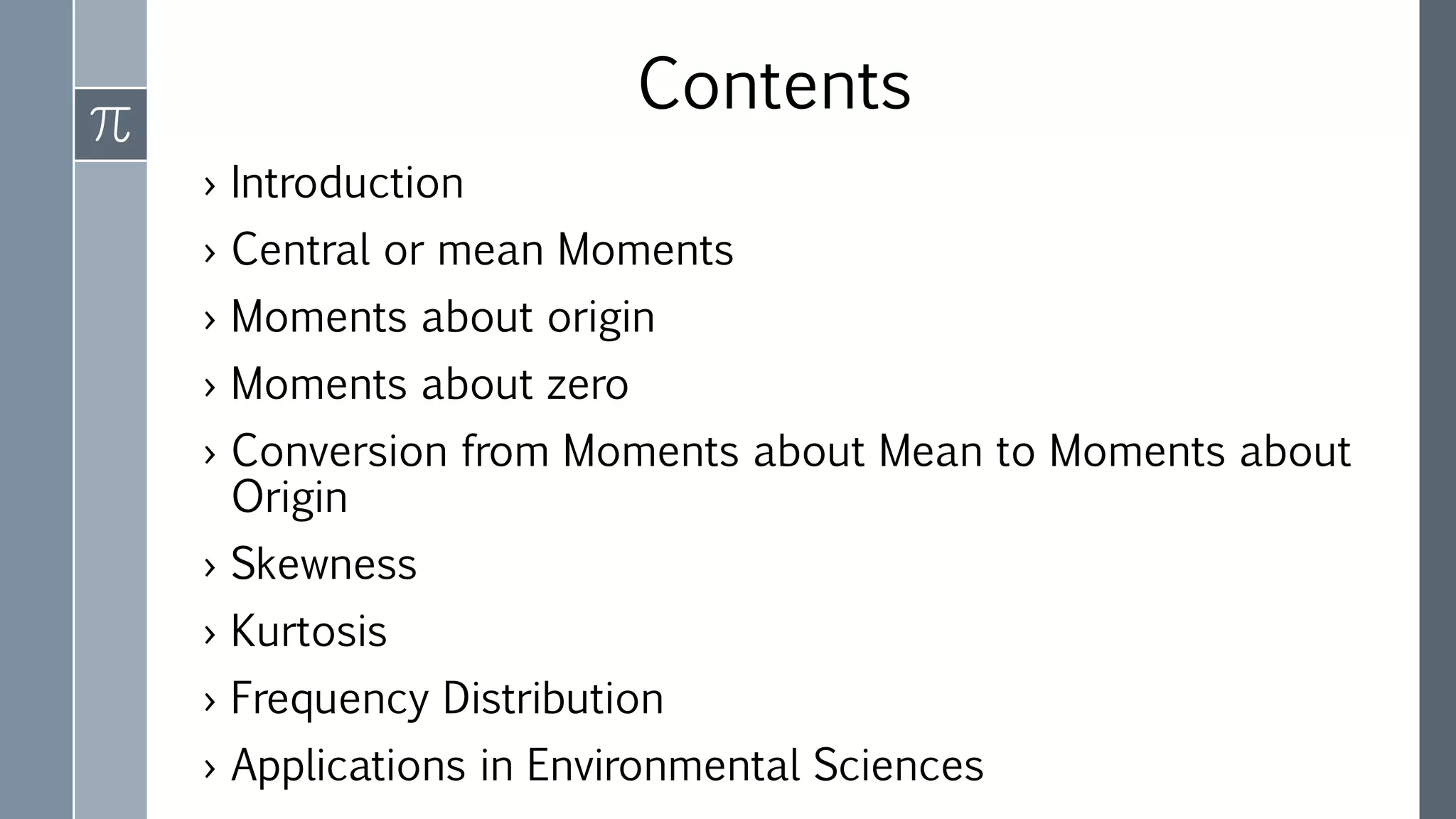 $\pi$

Contents

› Introduction
› Central or mean Moments
› Moments about origin
› Moments about zero
› Conversion from Moments about Mean to Moments about Origin
› Skewness
› Kurtosis
› Frequency Distribution
› Applications in Environmental Sciences